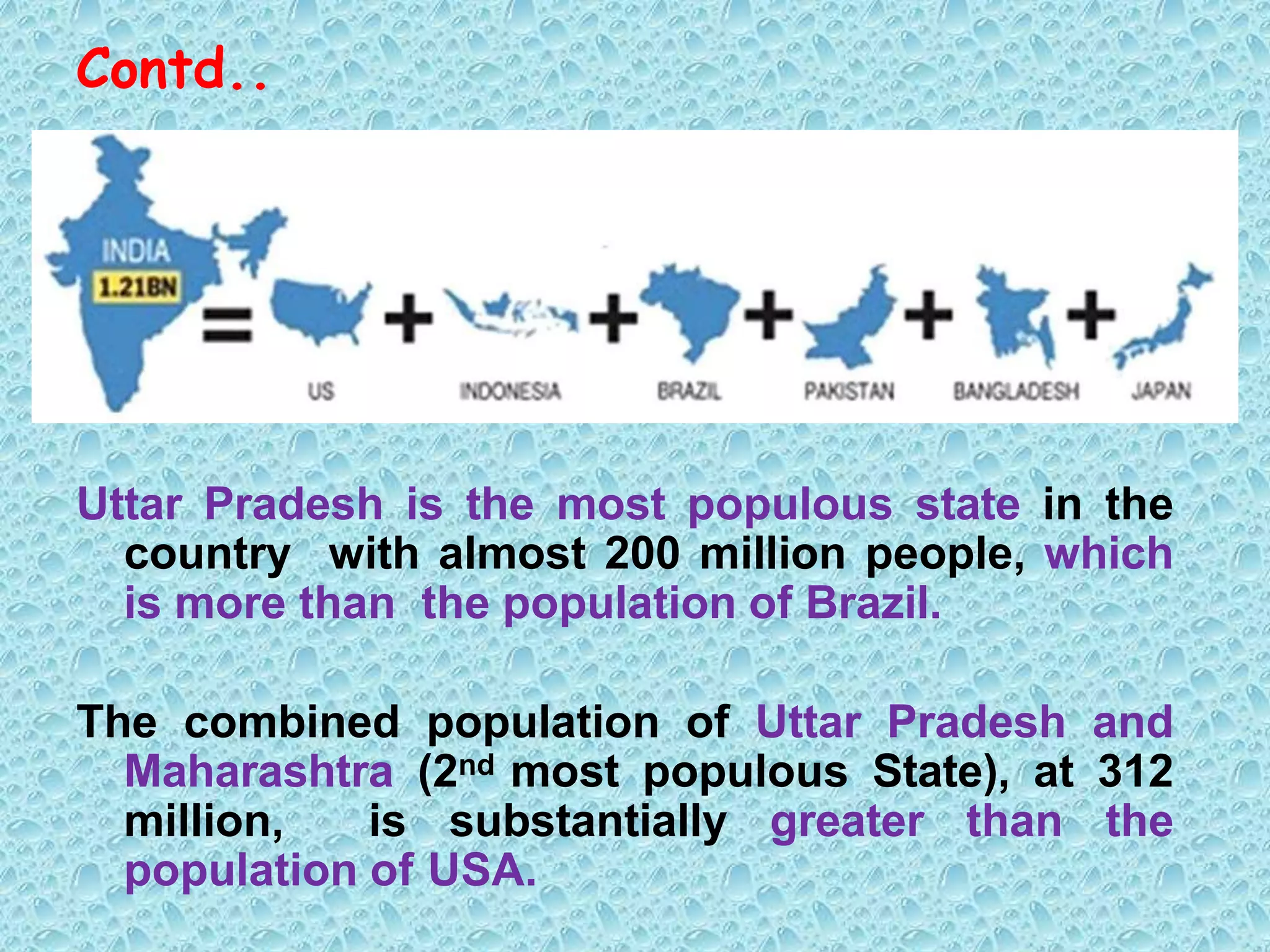 Contd..

INDIA
1.21BN
= + + + + +
US
INDONESIA
BRAZIL
PAKISTAN
BANGLADESH
JAPAN

Uttar Pradesh is the most populous state in the country with almost 200 million people, which is more than the population of Brazil.

The combined population of Uttar Pradesh and Maharashtra ($2^{nd}$ most populous State), at 312 million, is substantially greater than the population of USA.